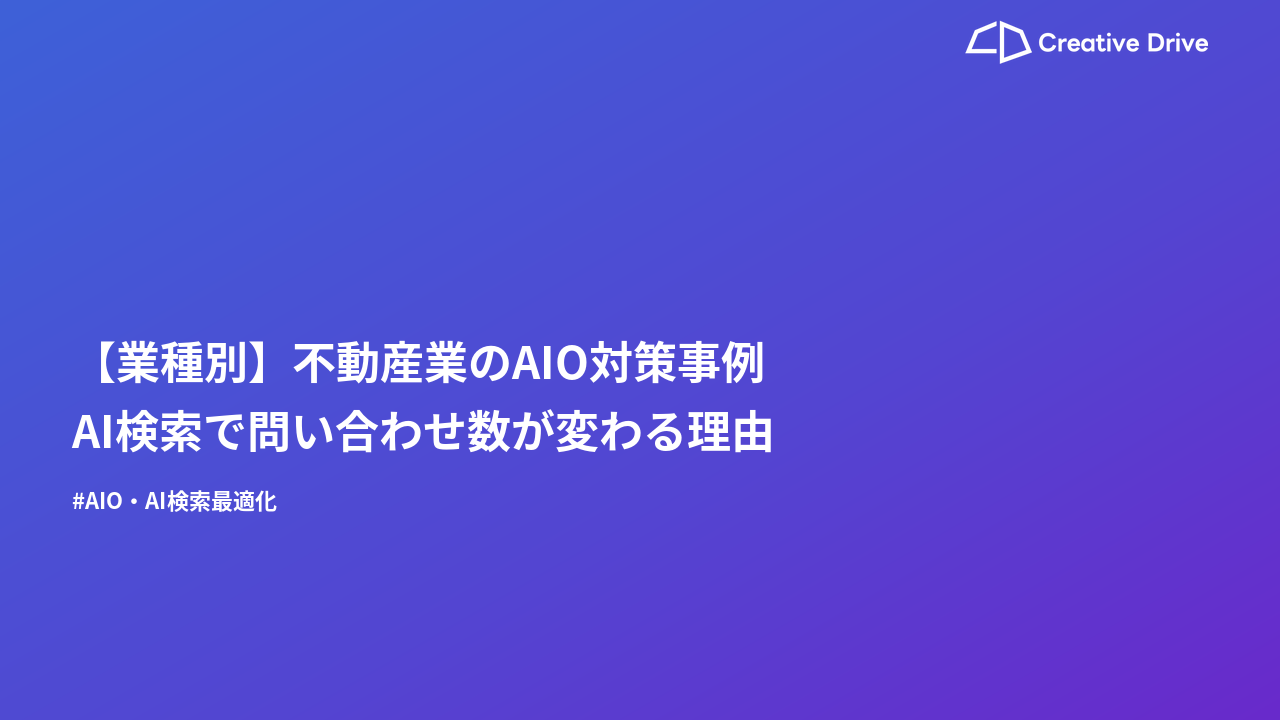 Creative Drive

【業種別】不動産業のAIO対策事例
AI検索で問い合わせ数が変わる理由

#AIO・AI検索最適化